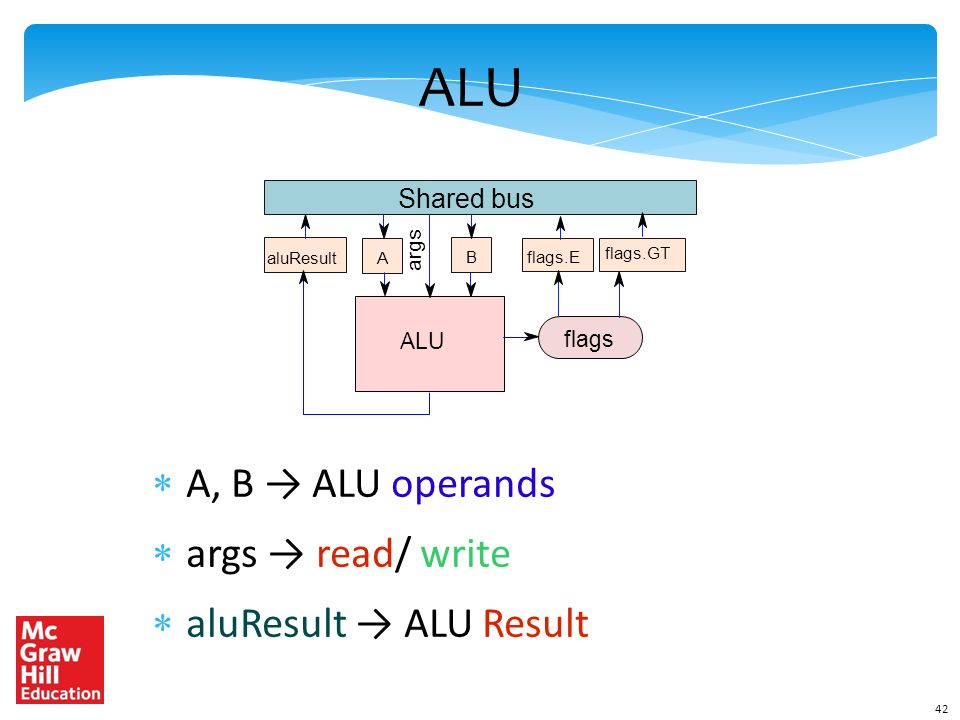 ALU

Shared bus

aluResult

A

args

B

flags.E

flags.GT

ALU

flags

* A, B → ALU operands
* args → read/ write
* aluResult → ALU Result

Mc Graw Hill Education

42